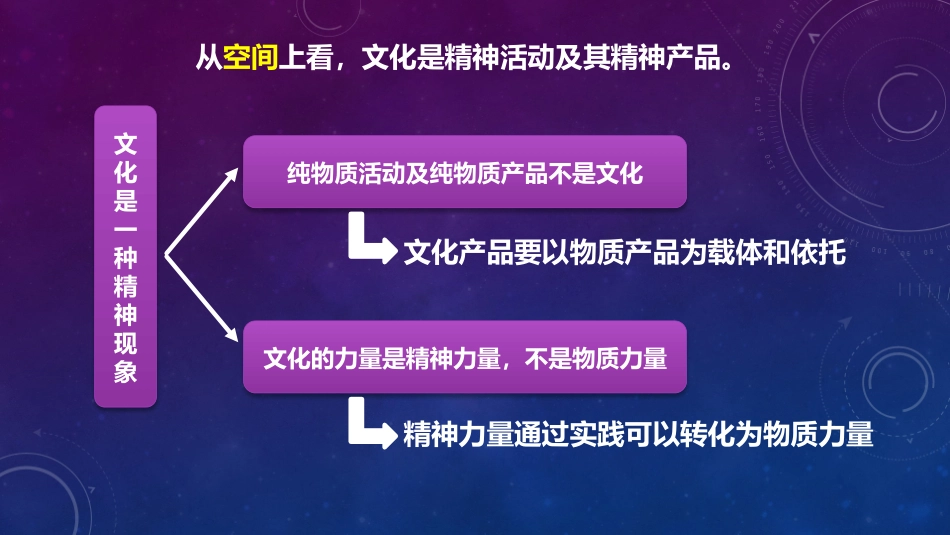 从空间上看，文化是精神活动及其精神产品。

文化是一种精神现象

纯物质活动及纯物质产品不是文化

文化产品要以物质产品为载体和依托

文化的力量是精神力量，不是物质力量

精神力量通过实践可以转化为物质力量